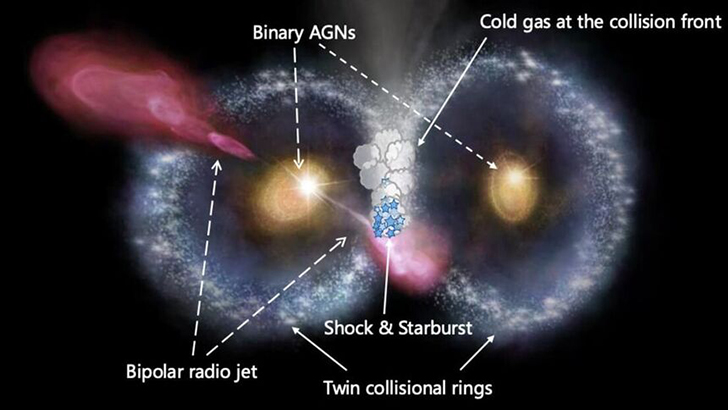 Binary AGNs

Cold gas at the collision front

Shock & Starburst

Bipolar radio jet

Twin collisional rings